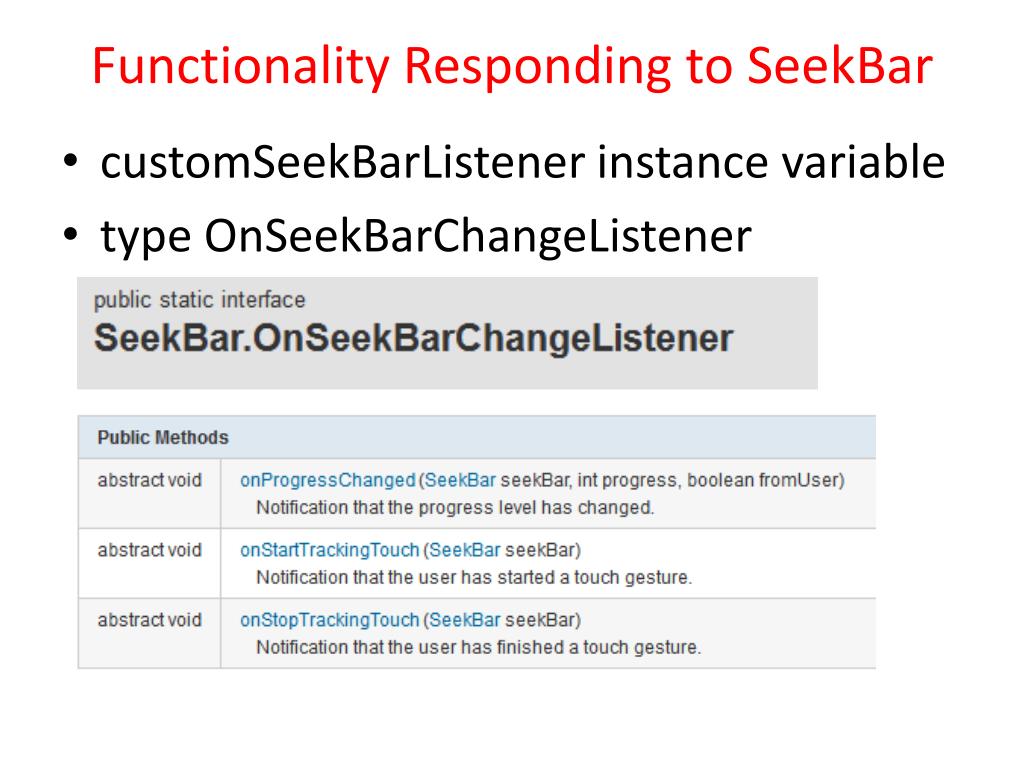 Functionality Responding to SeekBar

• customSeekBarListener instance variable
• type OnSeekBarChangeListener

public static interface
SeekBar.OnSeekBarChangeListener

| Public Methods | |
|---|---|
| abstract void | onProgressChanged (SeekBar seekBar, int progress, boolean fromUser) Notification that the progress level has changed. |
| abstract void | onStartTrackingTouch (SeekBar seekBar) Notification that the user has started a touch gesture. |
| abstract void | onStopTrackingTouch (SeekBar seekBar) Notification that the user has finished a touch gesture. |